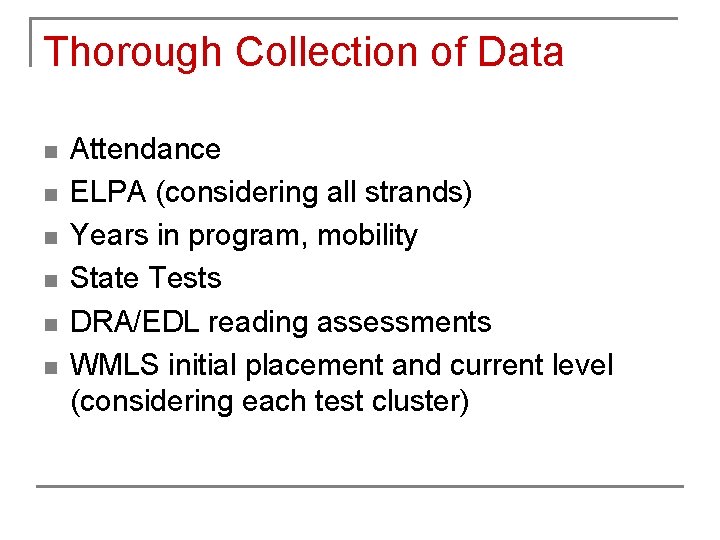 Thorough Collection of Data

- Attendance
- ELPA (considering all strands)
- Years in program, mobility
- State Tests
- DRA/EDL reading assessments
- WMLS initial placement and current level (considering each test cluster)